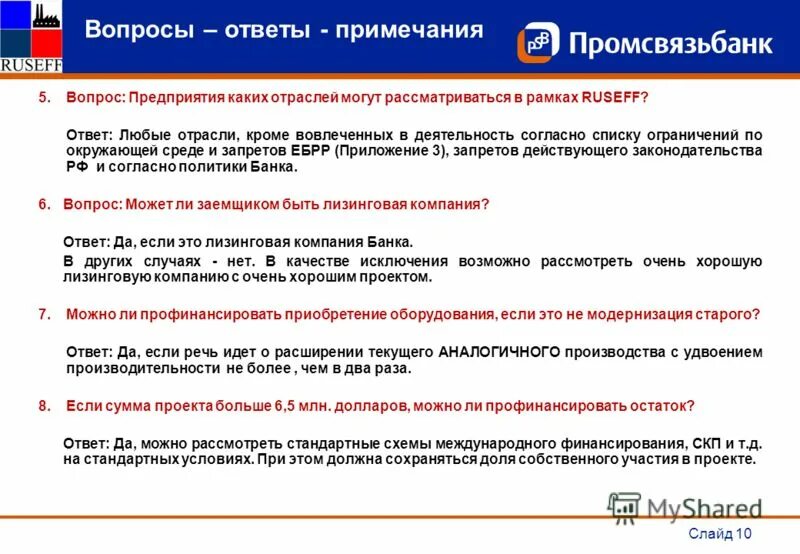 RUSEFF

Вопросы – ответы - примечания

PSB Промсвязьбанк

5. Вопрос: Предприятия каких отраслей могут рассматриваться в рамках RUSEFF?

Ответ: Любые отрасли, кроме вовлеченных в деятельность согласно списку ограничений по окружающей среде и запретов ЕБРР (Приложение 3), запретов действующего законодательства РФ и согласно политики Банка.

6. Вопрос: Может ли заемщиком быть лизинговая компания?

Ответ: Да, если это лизинговая компания Банка.

В других случаях - нет. В качестве исключения возможно рассмотреть очень хорошую лизинговую компанию с очень хорошим проектом.

7. Можно ли профинансировать приобретение оборудования, если это не модернизация старого?

Ответ: Да, если речь идет о расширении текущего АНАЛОГИЧНОГО производства с удвоением производительности не более , чем в два раза.

8. Если сумма проекта больше 6,5 млн. долларов, можно ли профинансировать остаток?

Ответ: Да, можно рассмотреть стандартные схемы международного финансирования, СКП и т.д. на стандартных условиях. При этом должна сохраняться доля собственного участия в проекте.

MyShared

Слайд 10